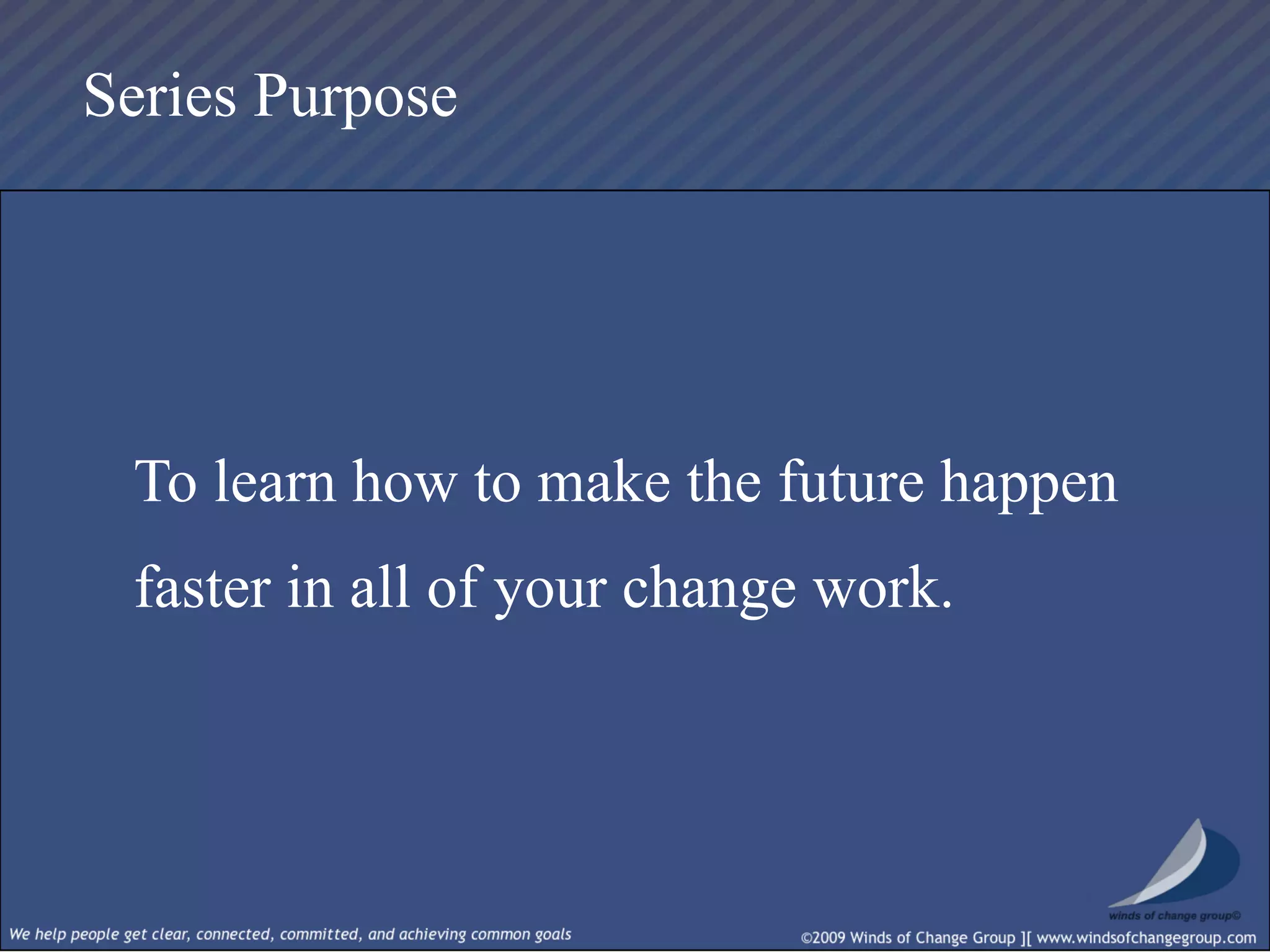 Series Purpose

To learn how to make the future happen faster in all of your change work.

winds of change group©

We help people get clear, connected, committed, and achieving common goals

©2009 Winds of Change Group ][ www.windsofchangegroup.com